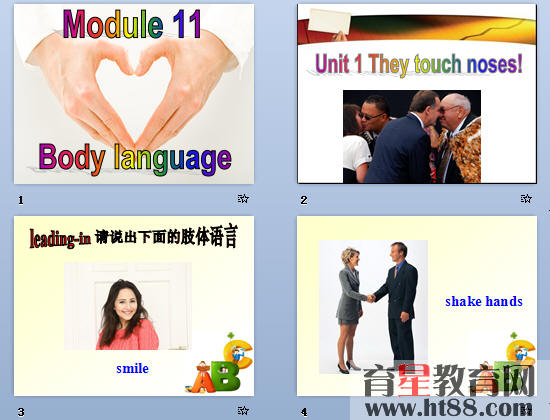 Module 11

Body language

1

Unit 1 They touch noses!

2

leading-in 请说出下面的肢体语言

smile

3

shake hands

4

育星教育网
www.ht88.com